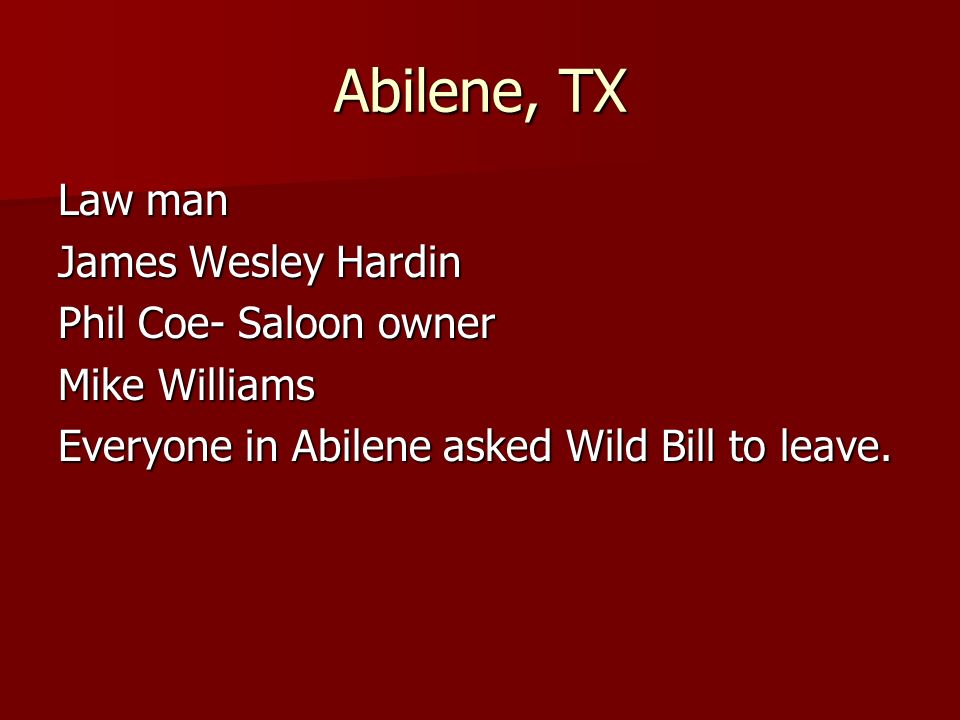 Abilene, TX

Law man
James Wesley Hardin
Phil Coe- Saloon owner
Mike Williams
Everyone in Abilene asked Wild Bill to leave.